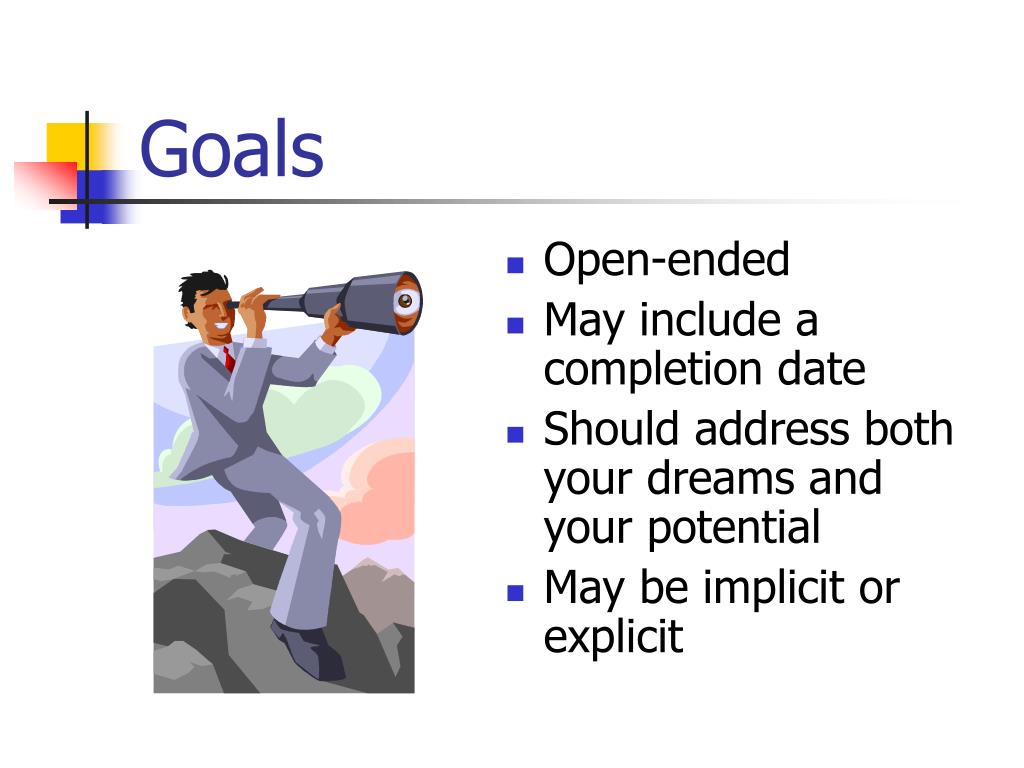 Goals

- Open-ended
- May include a completion date
- Should address both your dreams and your potential
- May be implicit or explicit